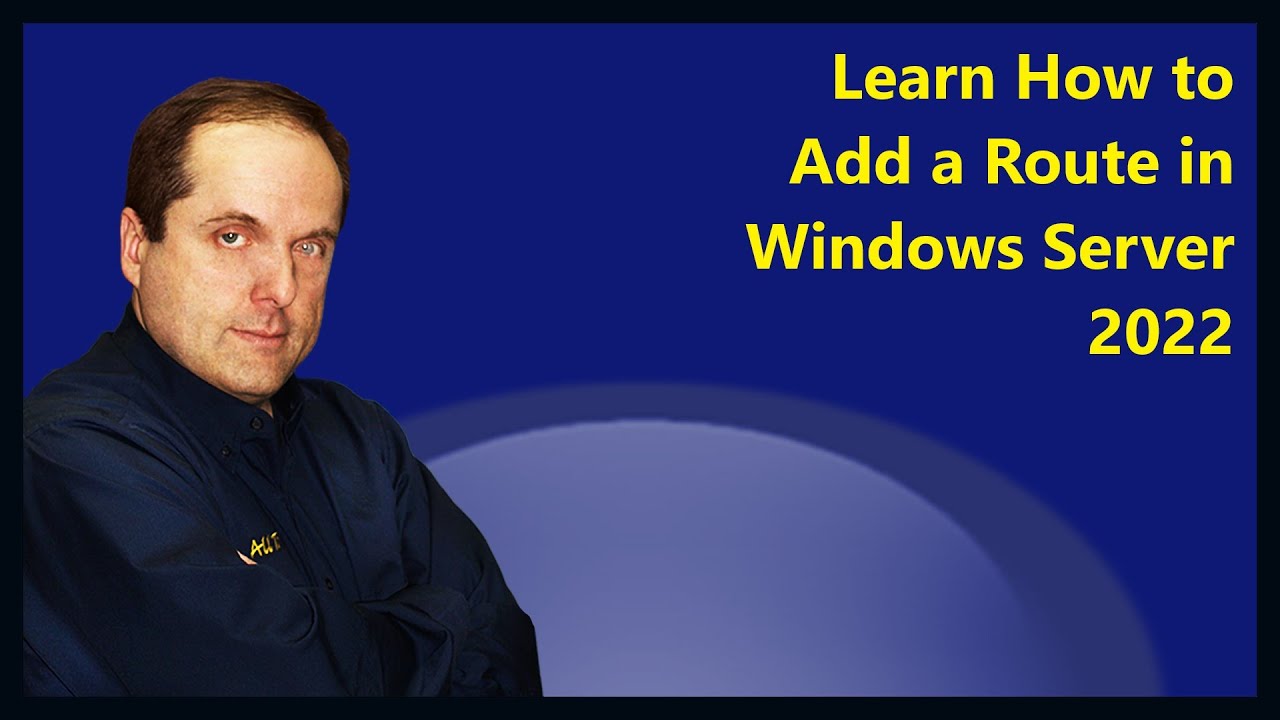 Learn How to Add a Route in Windows Server 2022